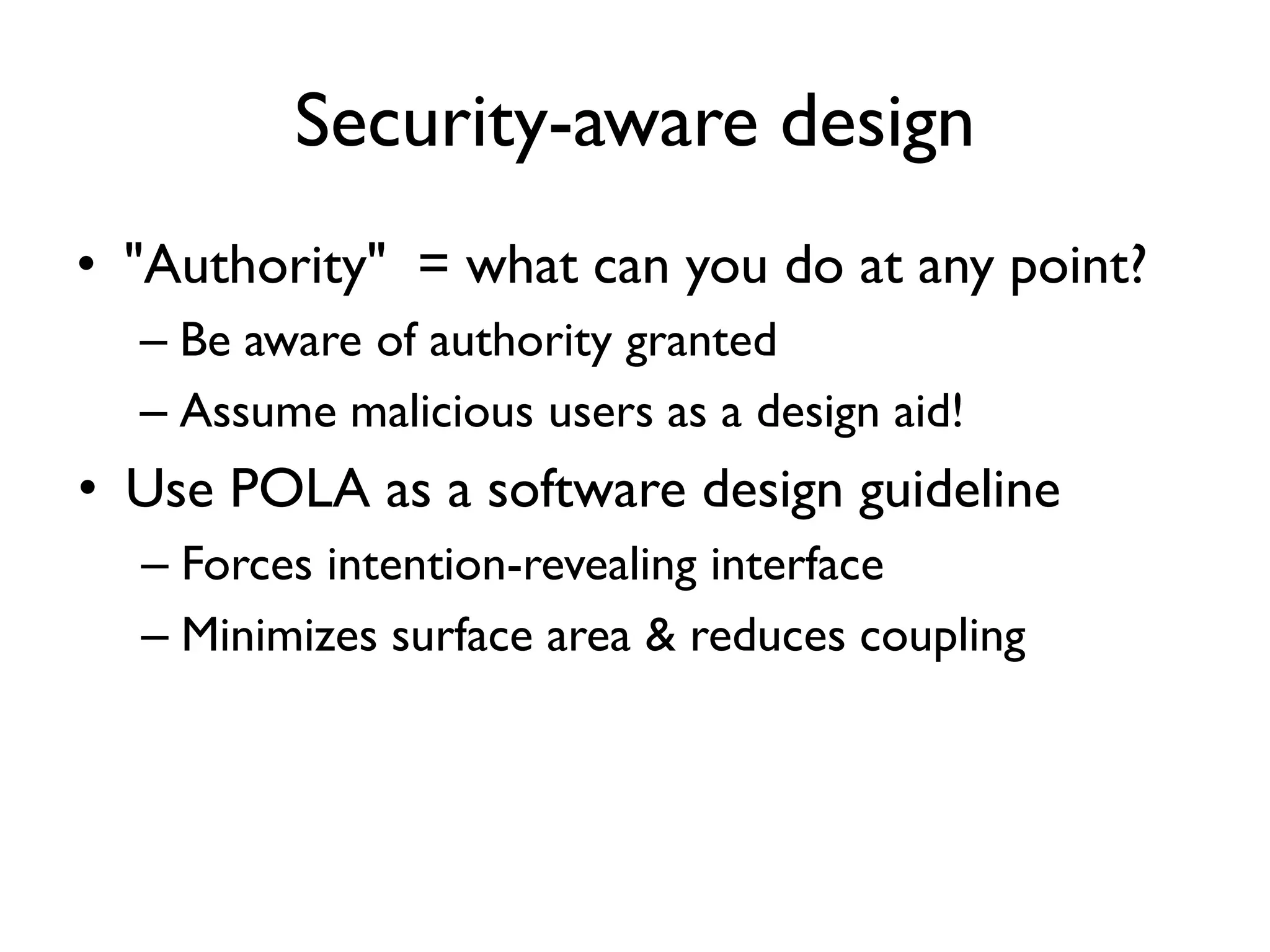 Security-aware design

• "Authority" = what can you do at any point?
– Be aware of authority granted
– Assume malicious users as a design aid!

• Use POLA as a software design guideline
– Forces intention-revealing interface
– Minimizes surface area & reduces coupling